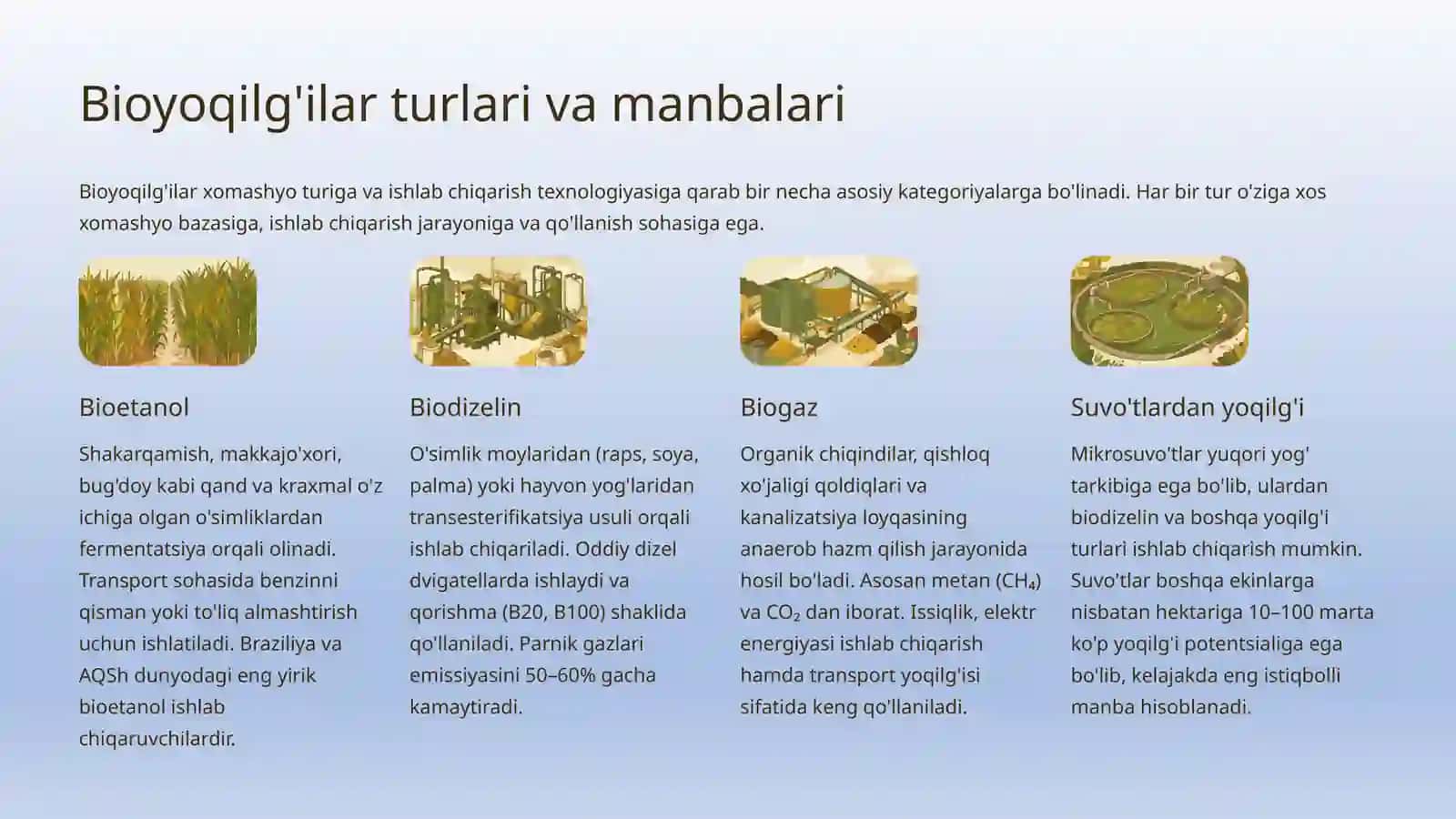 Bioyoqilg'ilar turlari va manbalari

Bioyoqilg'ilar xomashyo turiga va ishlab chiqarish texnologiyasiga qarab bir necha asosiy kategoriyalarga bo'linadi. Har bir tur o'ziga xos xomashyo bazasiga, ishlab chiqarish jarayoniga va qo'llanish sohasiga ega.

Bioetanol

Shakarqamish, makkajo'xori, bug'doy kabi qand va kraxmal o'z ichiga olgan o'simliklardan fermentatsiya orqali olinadi. Transport sohasida benzinni qisman yoki to'liq almashtirish uchun ishlatiladi. Braziliya va AQSh dunyodagi eng yirik bioetanol ishlab chiqaruvchilardir.

Biodizelin

O'simlik moylaridan (raps, soya, palma) yoki hayvon yog'laridan transesterifikatsiya usuli orqali ishlab chiqariladi. Oddiy dizel dvigatellarda ishlaydi va qorishma (B20, B100) shaklida qo'llaniladi. Parnik gazlari emissiyasini 50–60% gacha kamaytiradi.

Biogaz

Organik chiqindilar, qishloq xo'jaligi qoldiqlari va kanalizatsiya loyqasining anaerob hazm qilish jarayonida hosil bo'ladi. Asosan metan ($CH_4$) va $CO_2$ dan iborat. Issiqlik, elektr energiyasi ishlab chiqarish hamda transport yoqilg'isi sifatida keng qo'llaniladi.

Suvo'tlardan yoqilg'i

Mikrosuvo'tlar yuqori yog' tarkibiga ega bo'lib, ulardan biodizelin va boshqa yoqilg'i turlari ishlab chiqarish mumkin. Suvo'tlar boshqa ekinlarga nisbatan hektariga 10–100 marta ko'p yoqilg'i potentsialiga ega bo'lib, kelajakda eng istiqbolli manba hisoblanadi.